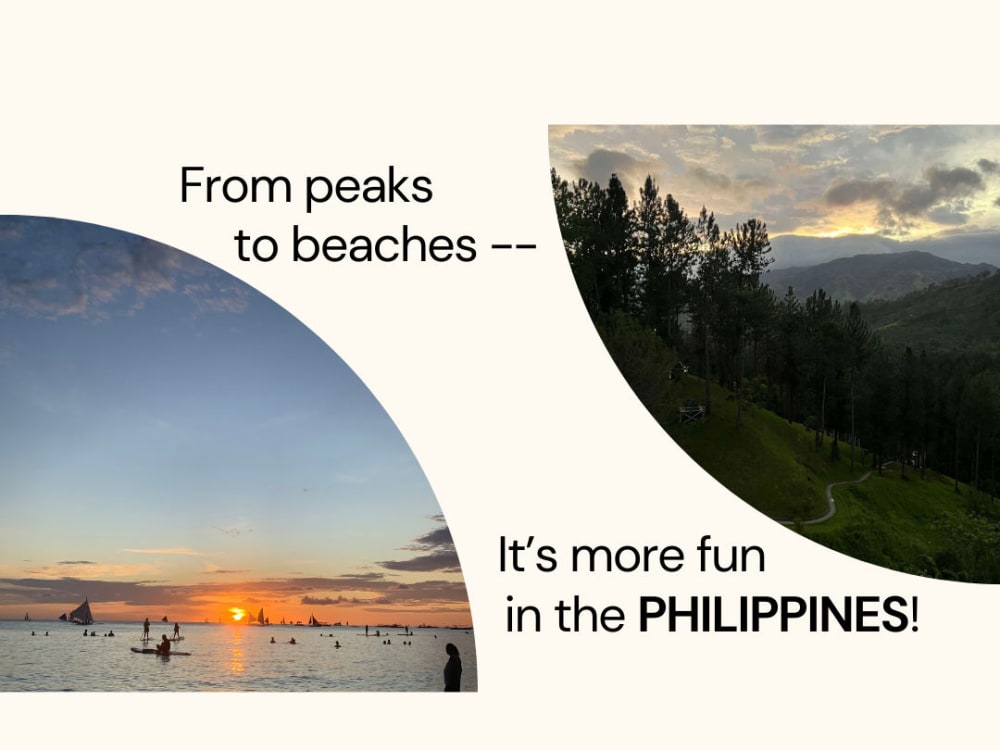 From peaks
to beaches --

It's more fun
in the PHILIPPINES!